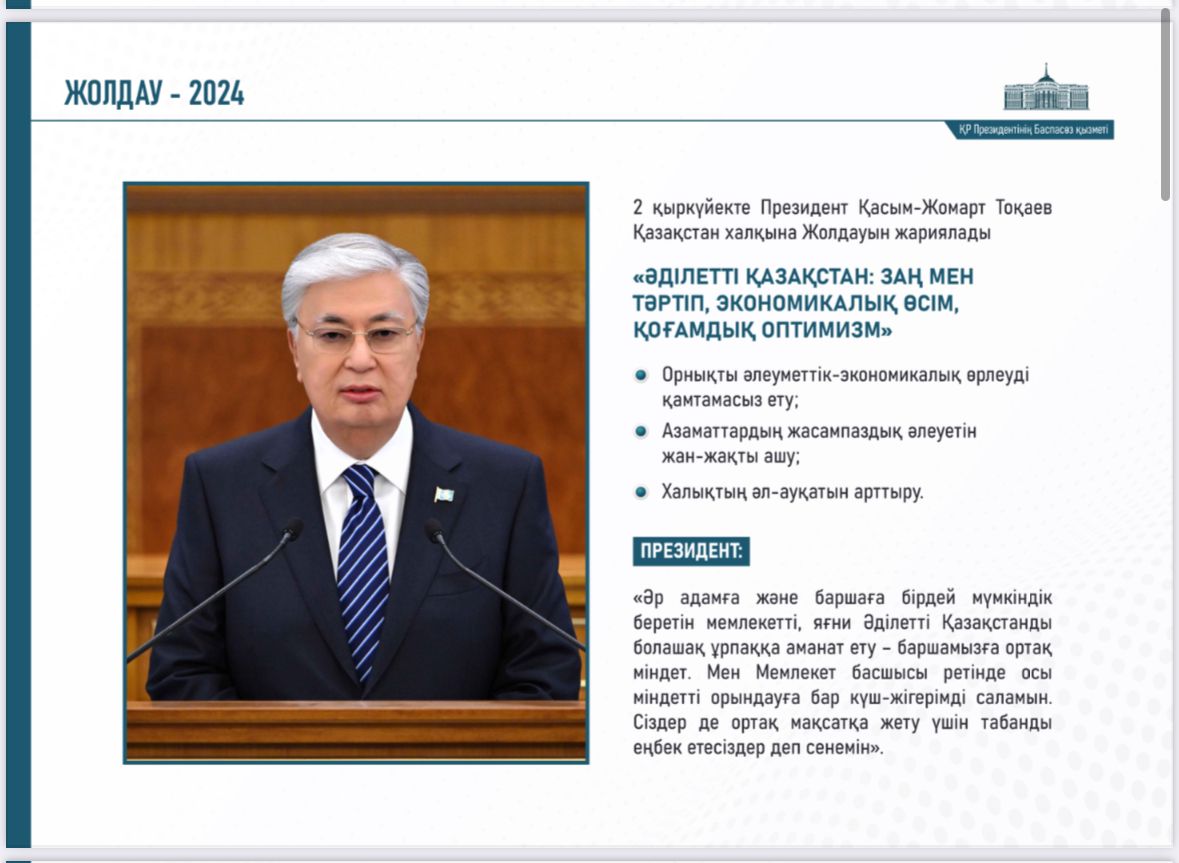 ЖОЛДАУ - 2024

ҚР Президентінің Баспасөз қызметі

2 қыркүйекте Президент Қасым-Жомарт Тоқаев Қазақстан халқына Жолдауын жариялады

«ӘДІЛЕТТІ ҚАЗАҚСТАН: ЗАҢ МЕН ТӘРТІП, ЭКОНОМИКАЛЫҚ ӨСІМ, ҚОҒАМДЫҚ ОПТИМИЗМ»

Орнықты әлеуметтік-экономикалық өрлеуді қамтамасыз ету;

Азаматтардың жасампаздық әлеуетін жан-жақты ашу;

Халықтың әл-ауқатын арттыру.

ПРЕЗИДЕНТ:

«Әр адамға және баршаға бірдей мүмкіндік беретін мемлекетті, яғни Әділетті Қазақстанды болашақ ұрпаққа аманат ету – баршамызға ортақ міндет. Мен Мемлекет басшысы ретінде осы міндетті орындауға бар күш-жігерімді саламын. Сіздер де ортақ мақсатқа жету үшін табанды еңбек етесіздер деп сенемін».